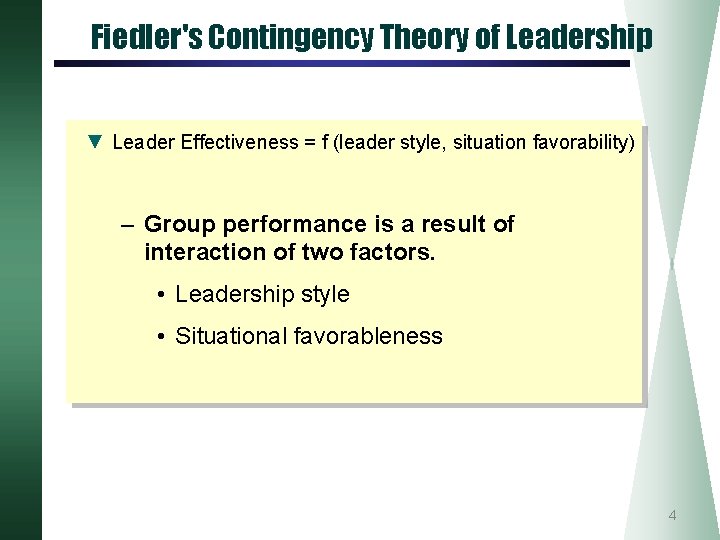 Fiedler's Contingency Theory of Leadership

▼ Leader Effectiveness = f (leader style, situation favorability)

– Group performance is a result of interaction of two factors.

• Leadership style

• Situational favorableness

4